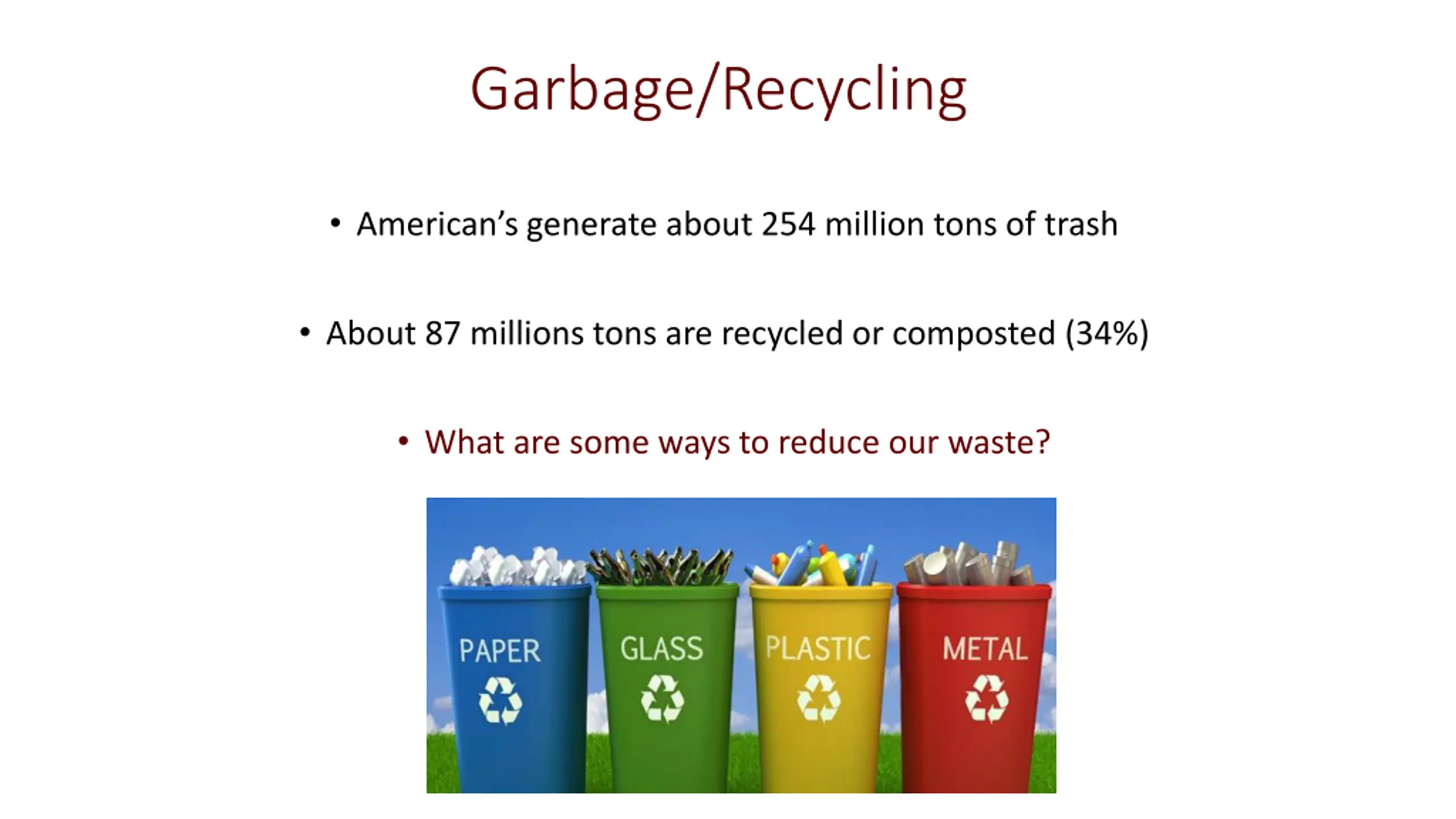 Garbage/Recycling

• American's generate about 254 million tons of trash

• About 87 millions tons are recycled or composted (34%)

• What are some ways to reduce our waste?

PAPER

GLASS

PLASTIC

METAL